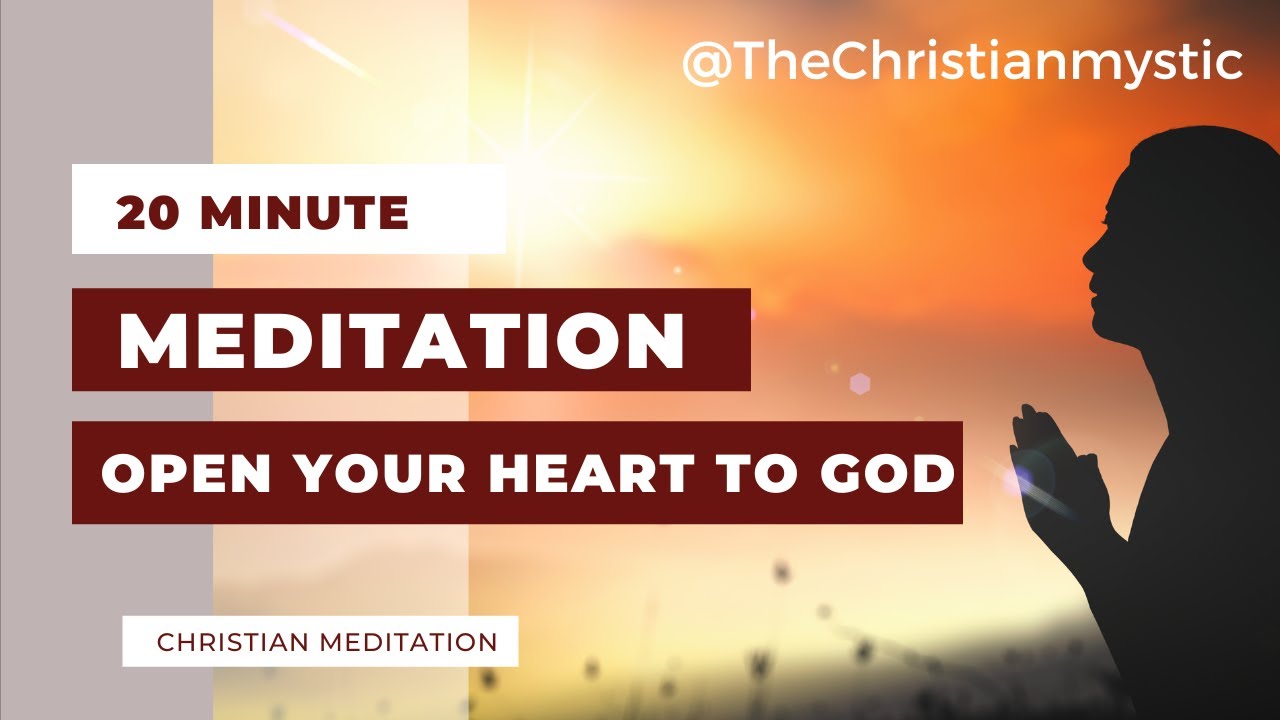 @TheChristianmystic

20 MINUTE

MEDITATION

OPEN YOUR HEART TO GOD

CHRISTIAN MEDITATION